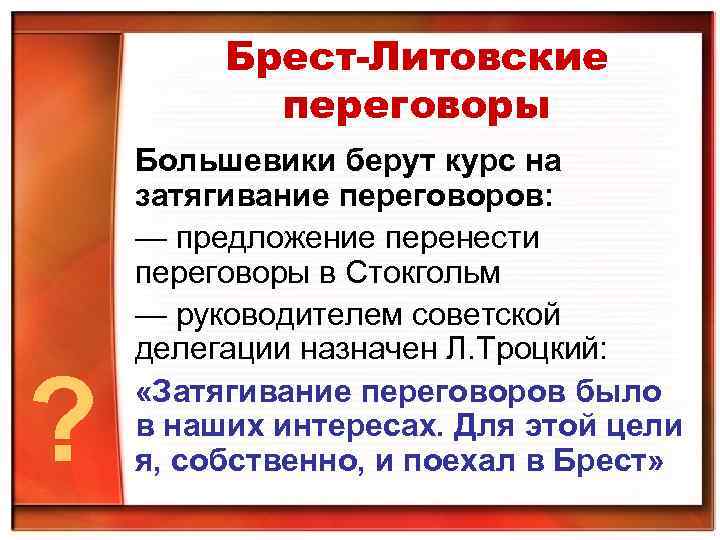 Брест-Литовские переговоры

Большевики берут курс на затягивание переговоров:

— предложение перенести переговоры в Стокгольм

— руководителем советской делегации назначен Л.Троцкий:

«Затягивание переговоров было в наших интересах. Для этой цели я, собственно, и поехал в Брест»

?